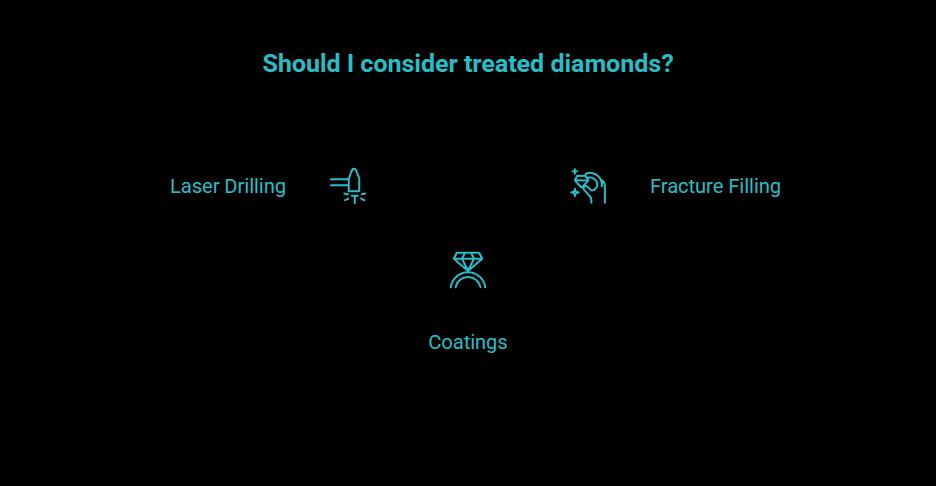 Should I consider treated diamonds?

Laser Drilling

Fracture Filling

Coatings